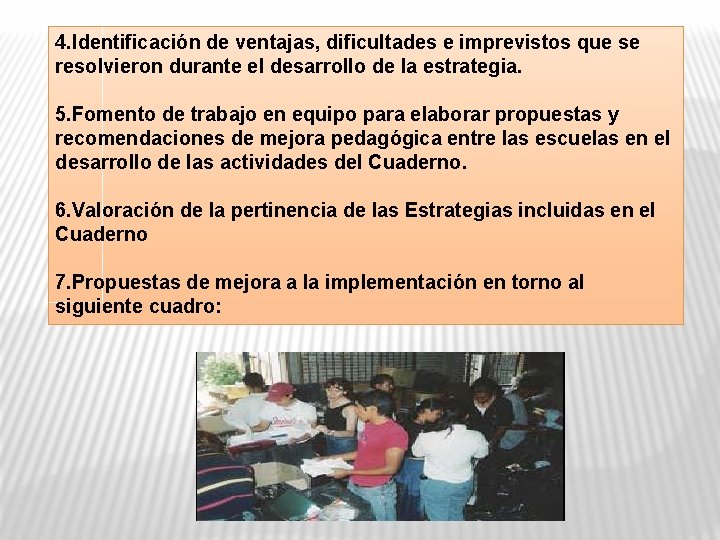 4.Identificación de ventajas, dificultades e imprevistos que se resolvieron durante el desarrollo de la estrategia.

5.Fomento de trabajo en equipo para elaborar propuestas y recomendaciones de mejora pedagógica entre las escuelas en el desarrollo de las actividades del Cuaderno.

6.Valoración de la pertinencia de las Estrategias incluidas en el Cuaderno

7.Propuestas de mejora a la implementación en torno al siguiente cuadro: